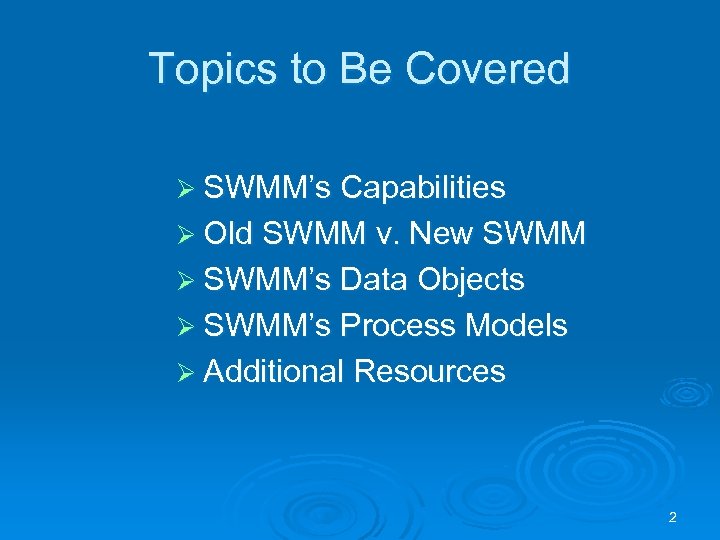 Topics to Be Covered

➢ SWMM's Capabilities
➢ Old SWMM v. New SWMM
➢ SWMM's Data Objects
➢ SWMM's Process Models
➢ Additional Resources

2